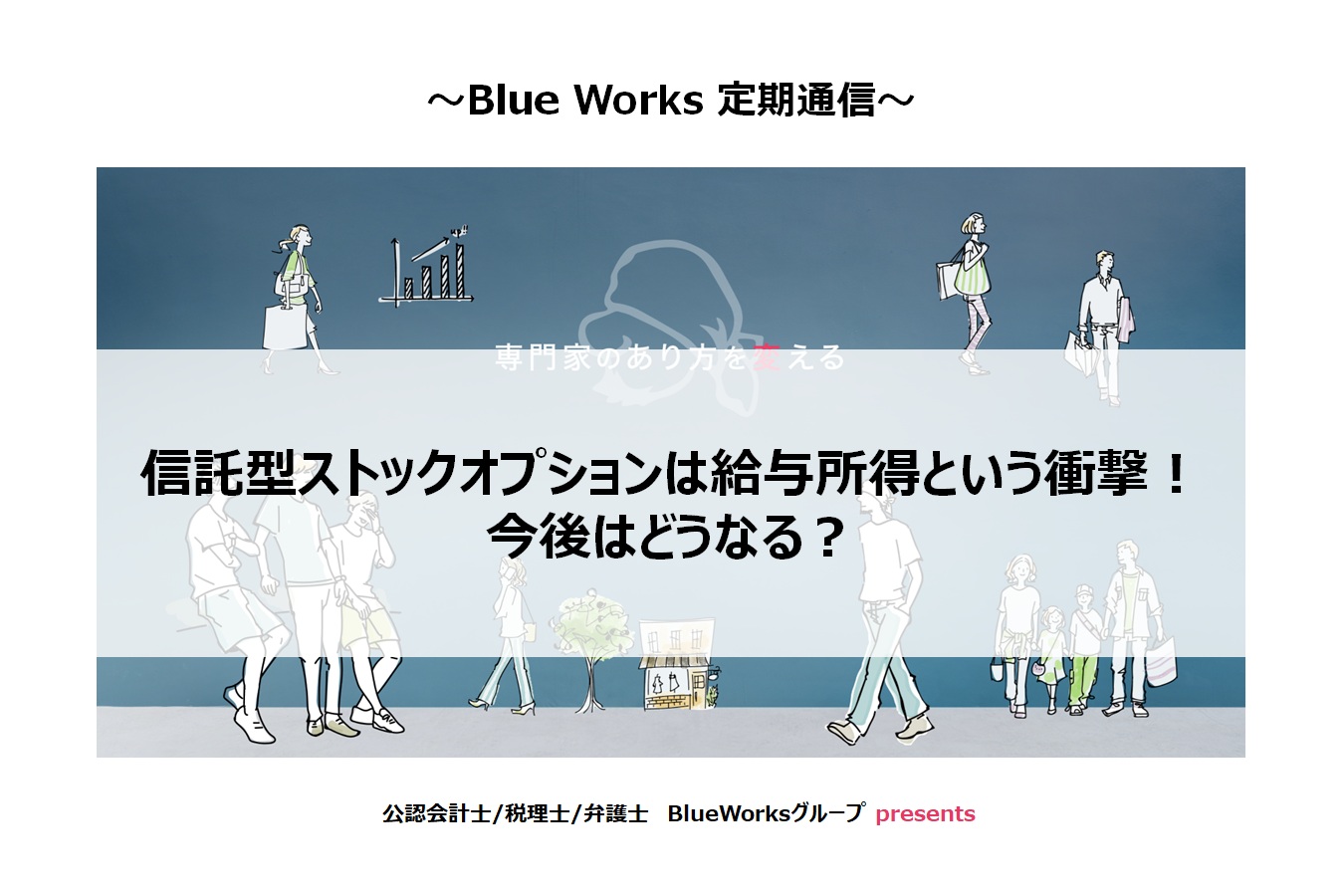 ～Blue Works 定期通信～

専門家のあり方を変える

信託型ストックオプションは給与所得という衝撃！
今後はどうなる？

公認会計士/税理士/弁護士　BlueWorksグループ presents